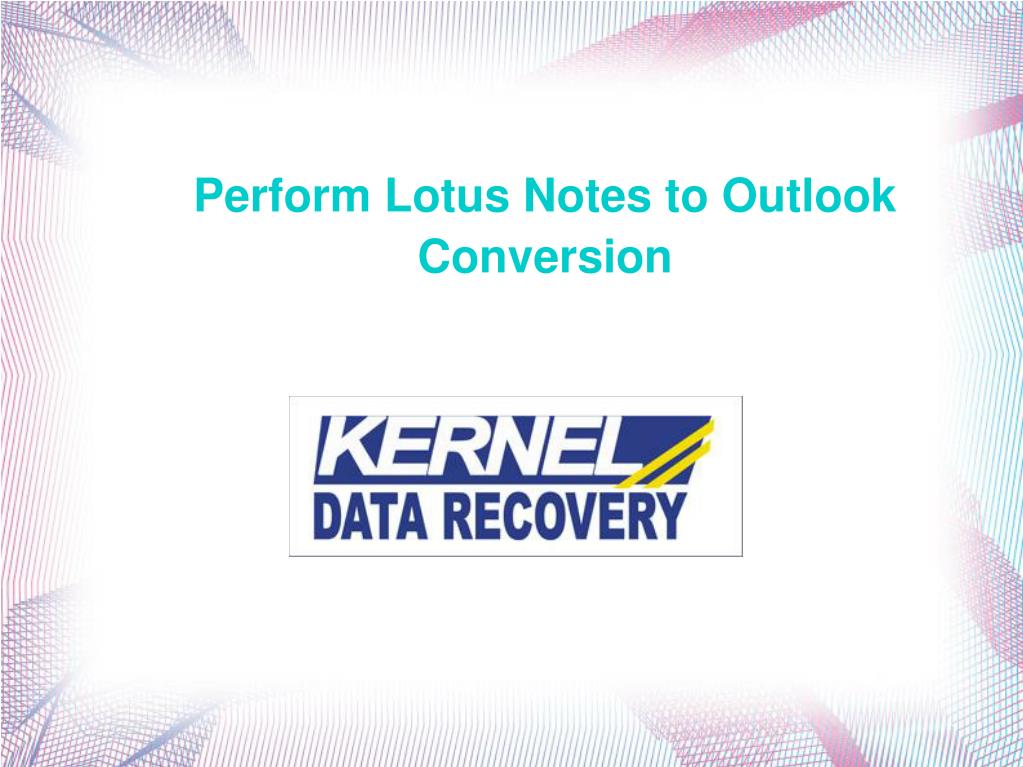 Perform Lotus Notes to Outlook Conversion

KERNEL
DATA RECOVERY